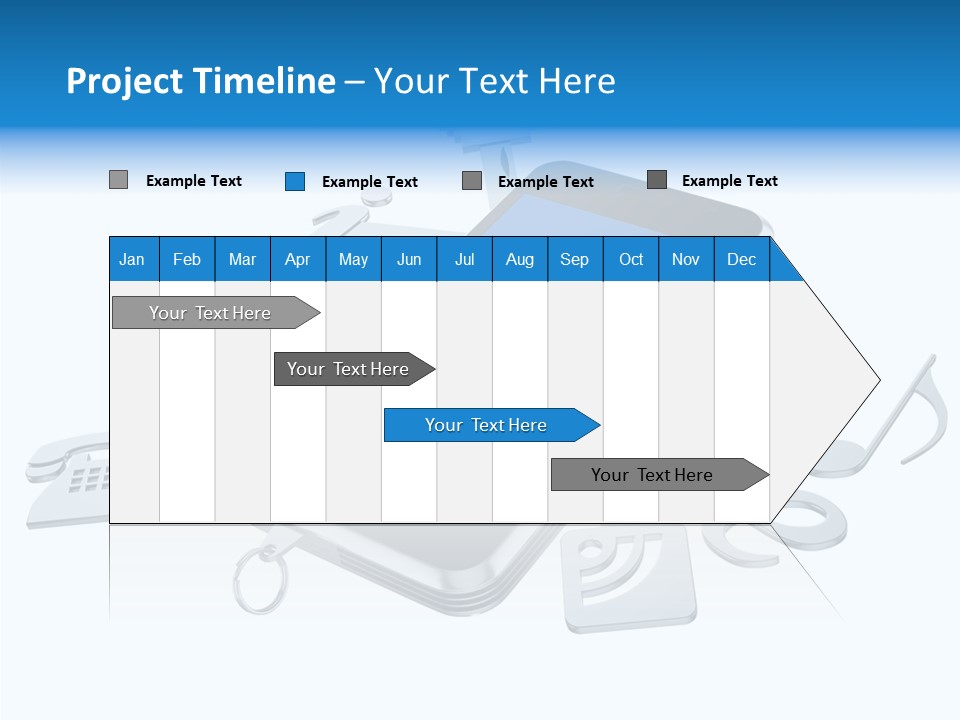 Project Timeline – Your Text Here

Example Text
Example Text
Example Text
Example Text

| Jan | Feb | Mar | Apr | May | Jun | Jul | Aug | Sep | Oct | Nov | Dec |
|---|---|---|---|---|---|---|---|---|---|---|---|

Your Text Here

Your Text Here

Your Text Here

Your Text Here